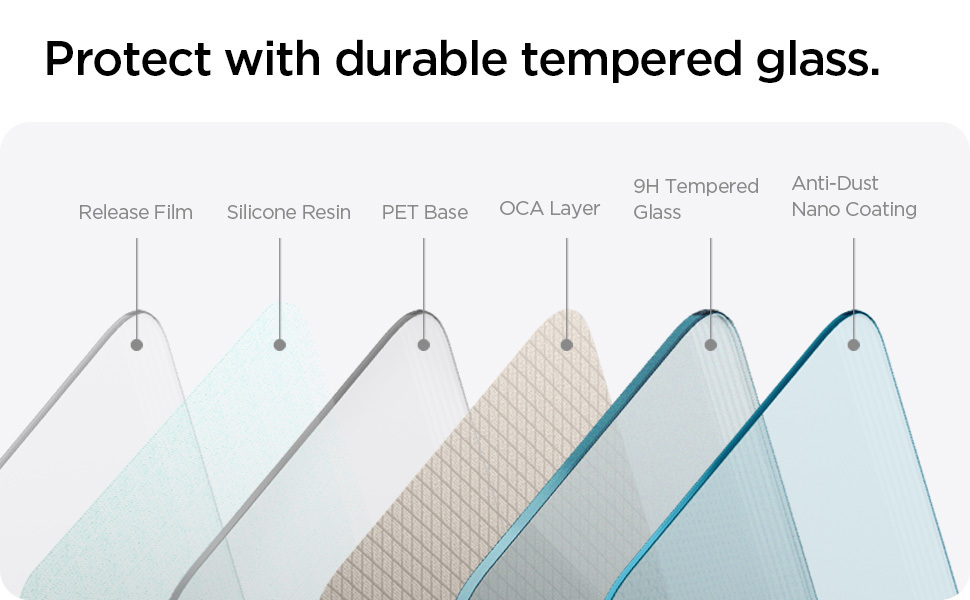 Protect with durable tempered glass.

Release Film

Silicone Resin

PET Base

OCA Layer

9H Tempered Glass

Anti-Dust Nano Coating